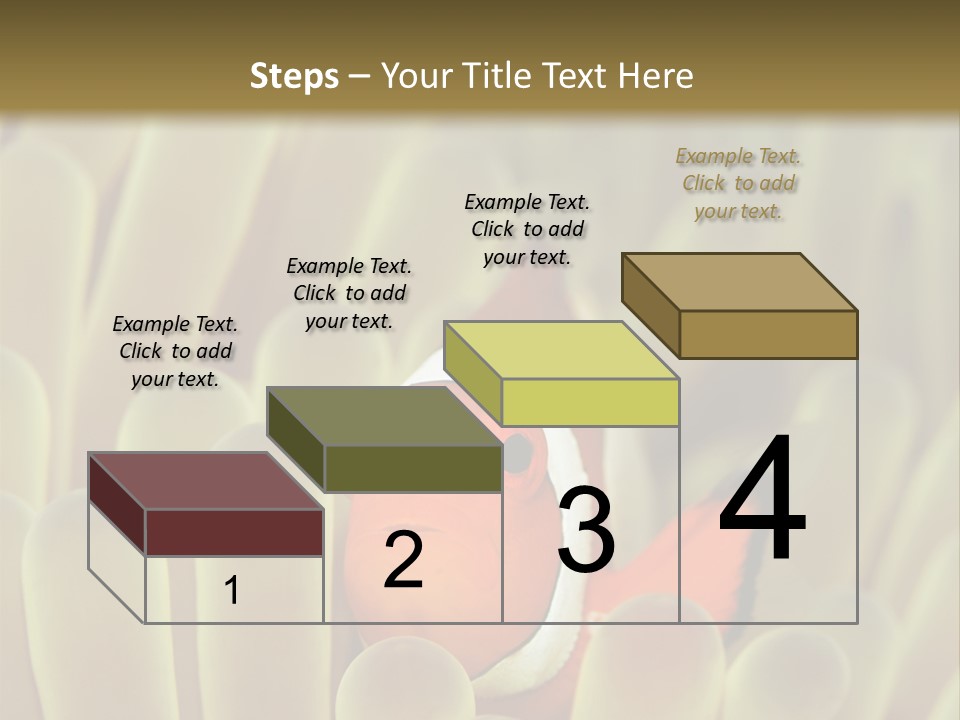 Steps – Your Title Text Here

Example Text. Click to add your text.

Example Text. Click to add your text.

Example Text. Click to add your text.

Example Text. Click to add your text.

1

2

3

4